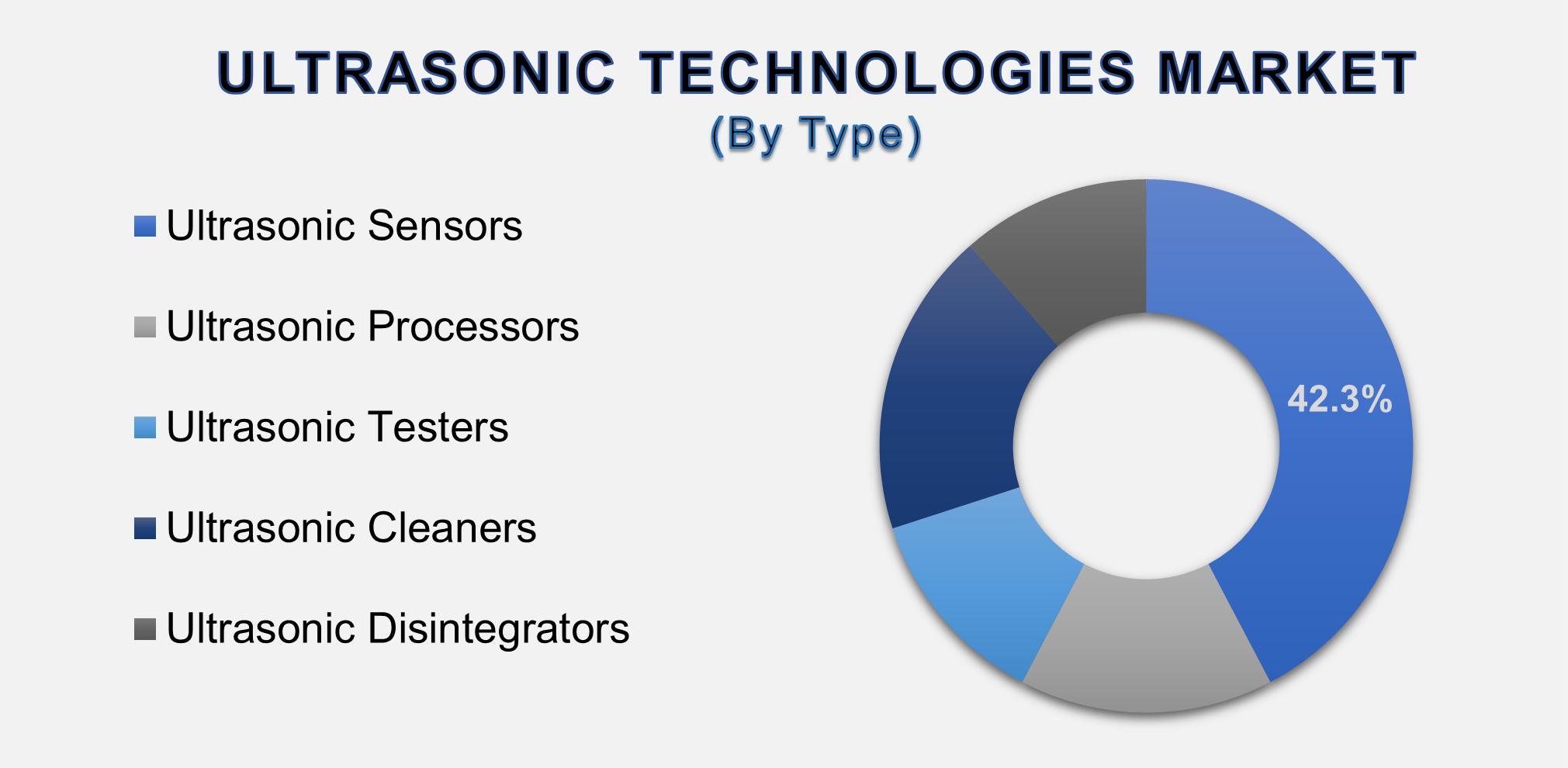 ULTRASONIC TECHNOLOGIES MARKET
(By Type)

Ultrasonic Sensors
Ultrasonic Processors
Ultrasonic Testers
Ultrasonic Cleaners
Ultrasonic Disintegrators

42.3%